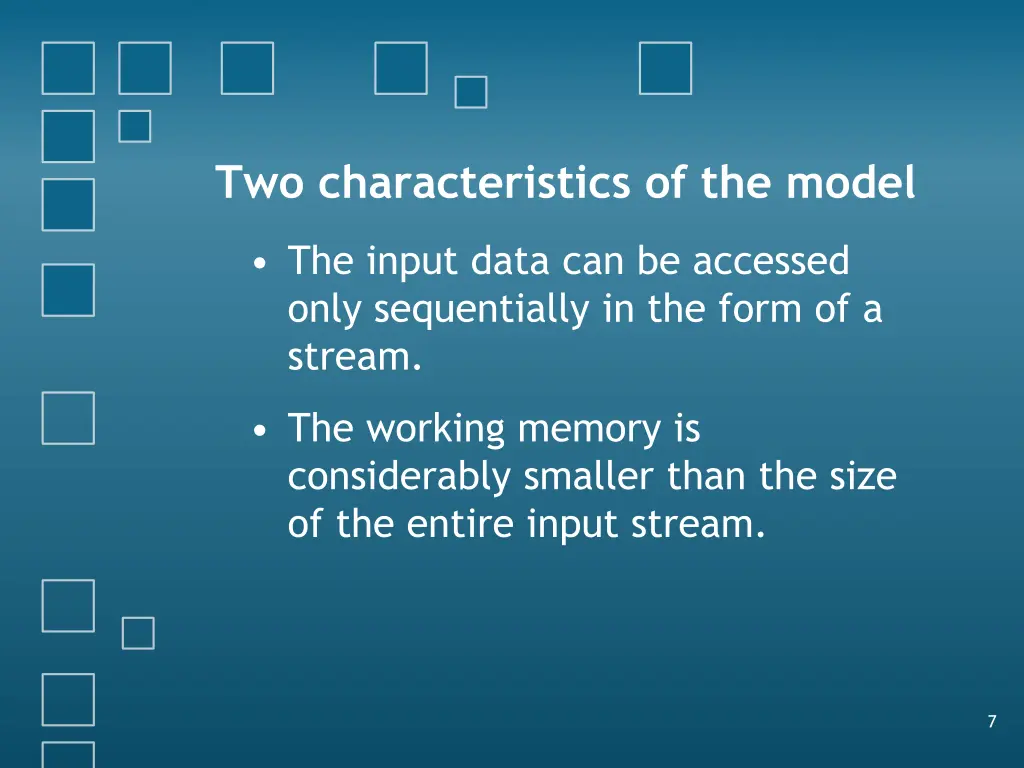 Two characteristics of the model

• The input data can be accessed only sequentially in the form of a stream.

• The working memory is considerably smaller than the size of the entire input stream.

7